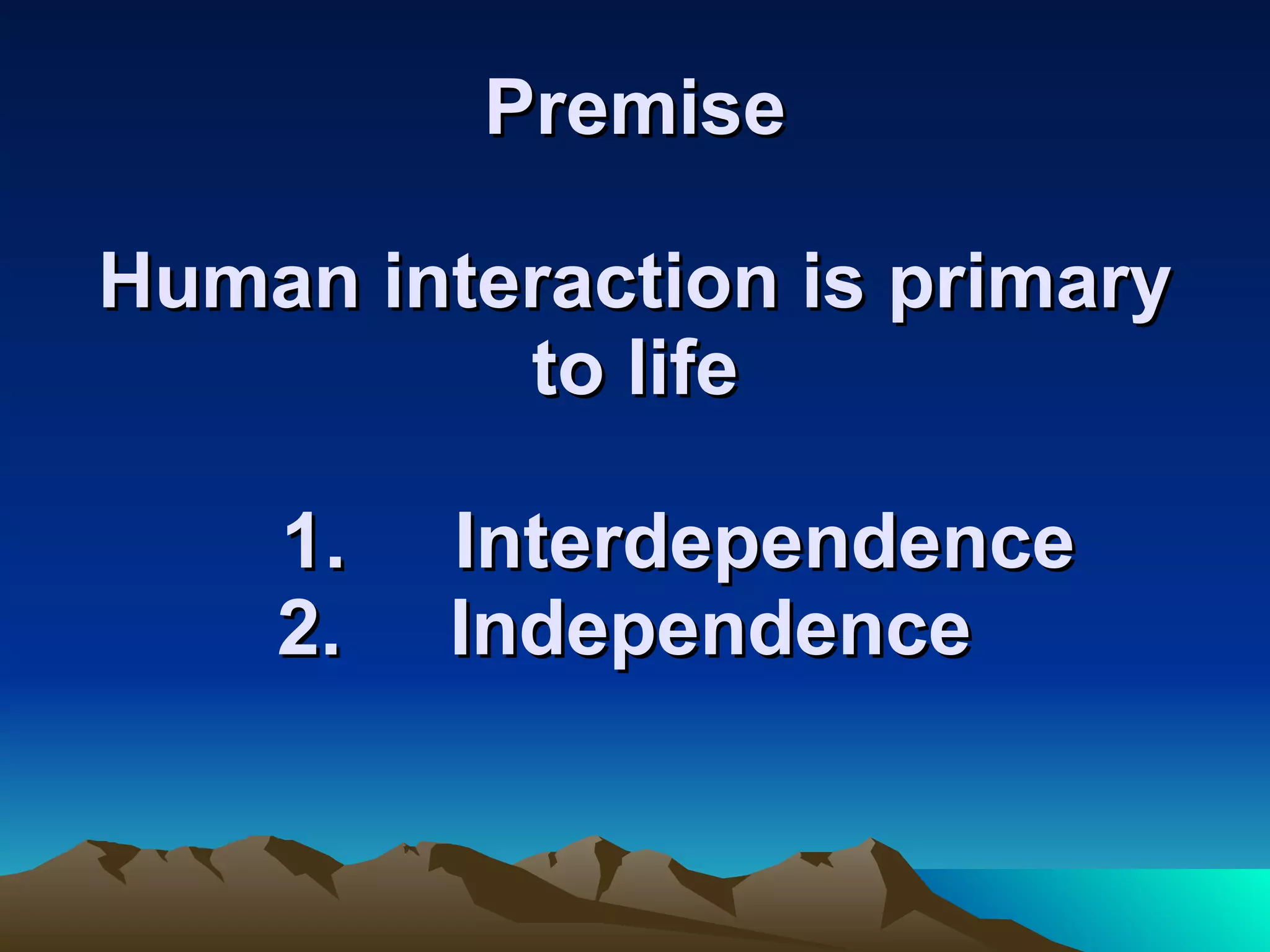 Premise

Human interaction is primary to life

1. Interdependence
2. Independence